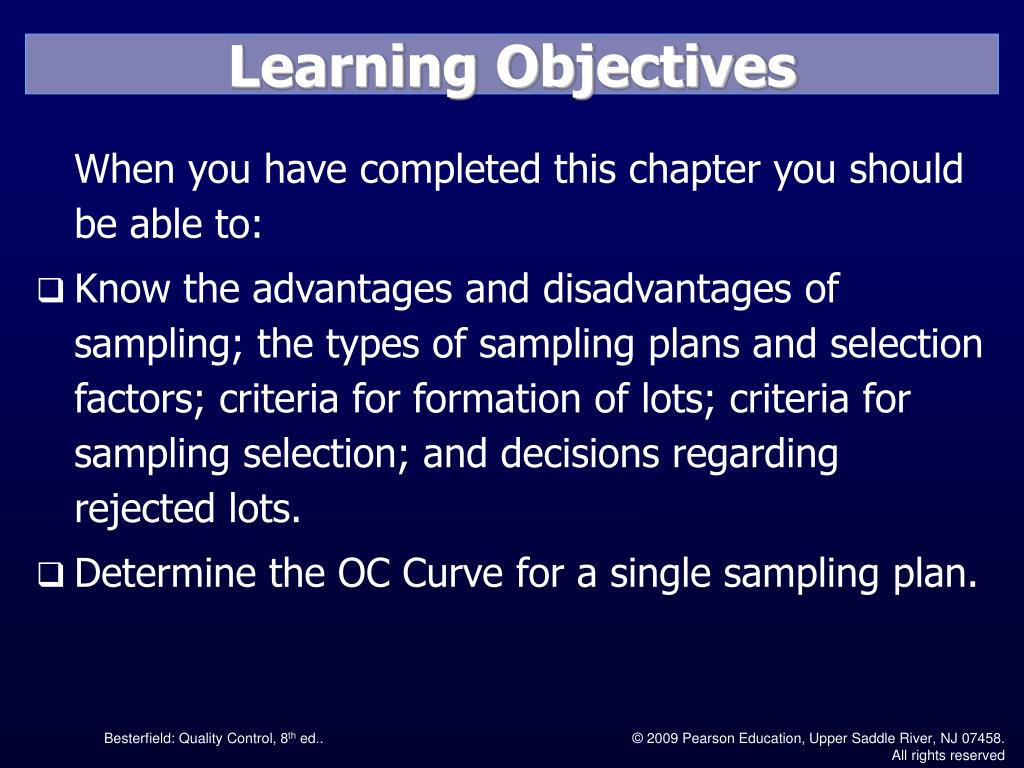 Learning Objectives

When you have completed this chapter you should be able to:

❑ Know the advantages and disadvantages of sampling; the types of sampling plans and selection factors; criteria for formation of lots; criteria for sampling selection; and decisions regarding rejected lots.

❑ Determine the OC Curve for a single sampling plan.

Besterfield: Quality Control, 8$^{th}$ ed..

© 2009 Pearson Education, Upper Saddle River, NJ 07458. All rights reserved